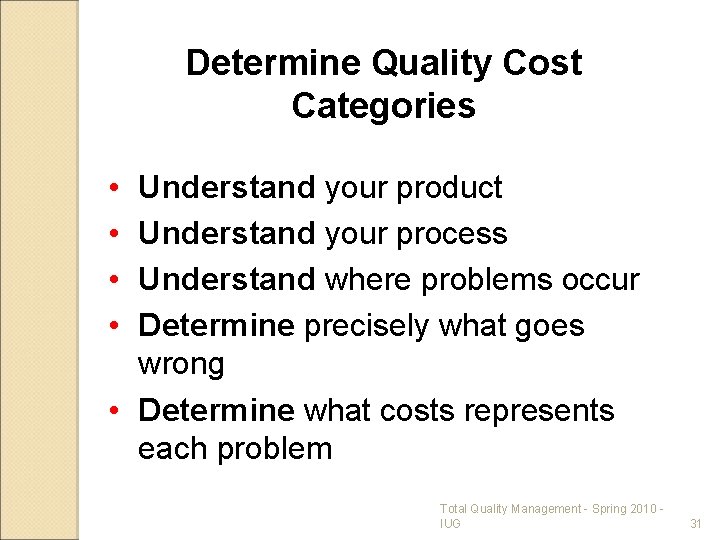 Determine Quality Cost Categories

• Understand your product
• Understand your process
• Understand where problems occur
• Determine precisely what goes wrong
• Determine what costs represents each problem

Total Quality Management - Spring 2010 - IUG

31